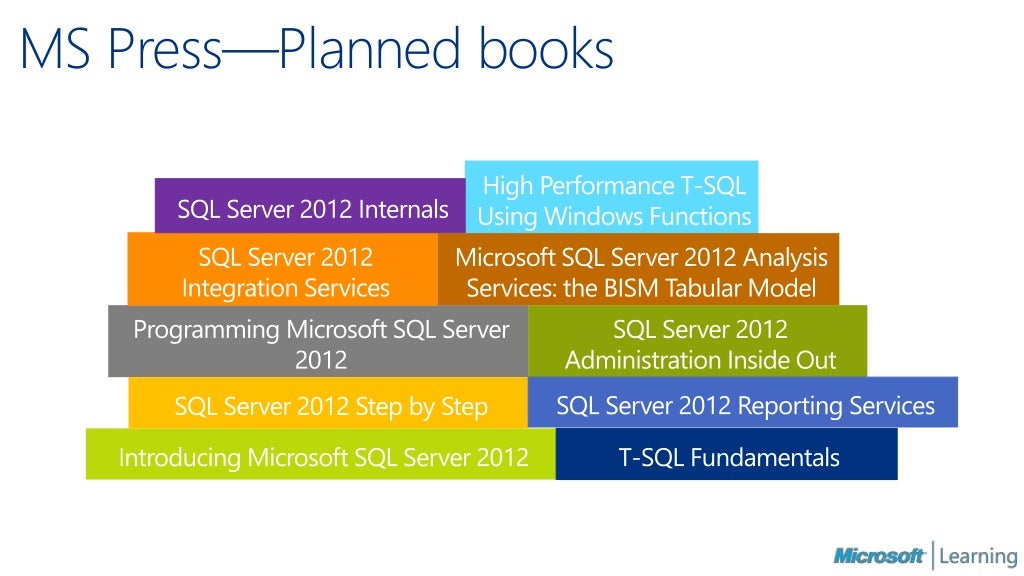 MS Press—Planned books

SQL Server 2012 Internals

High Performance T-SQL Using Windows Functions

SQL Server 2012 Integration Services

Microsoft SQL Server 2012 Analysis Services: the BISM Tabular Model

Programming Microsoft SQL Server 2012

SQL Server 2012 Administration Inside Out

SQL Server 2012 Step by Step

SQL Server 2012 Reporting Services

Introducing Microsoft SQL Server 2012

T-SQL Fundamentals

Microsoft | Learning